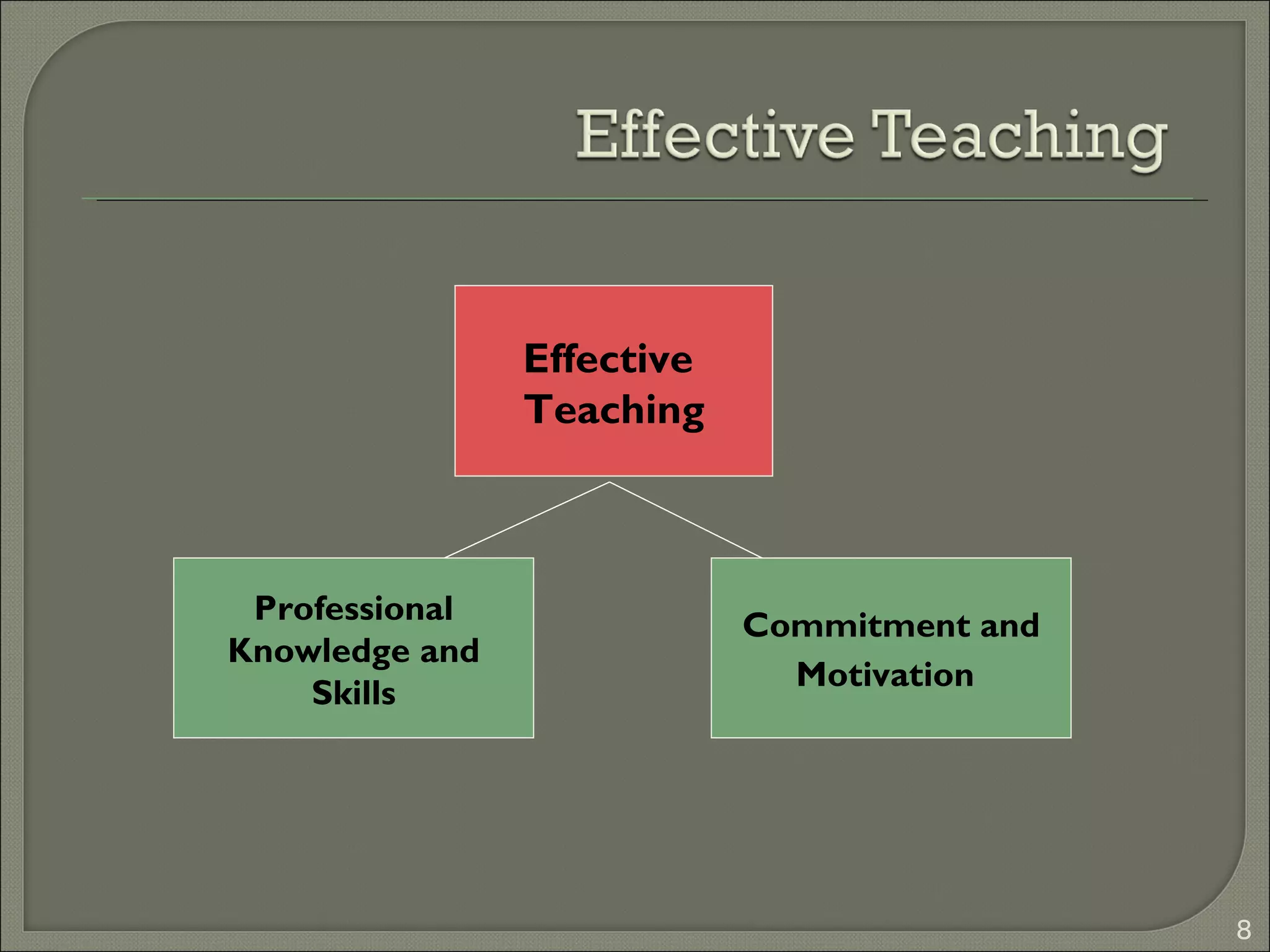 Effective Teaching

Effective Teaching

Professional Knowledge and Skills

Commitment and Motivation

8